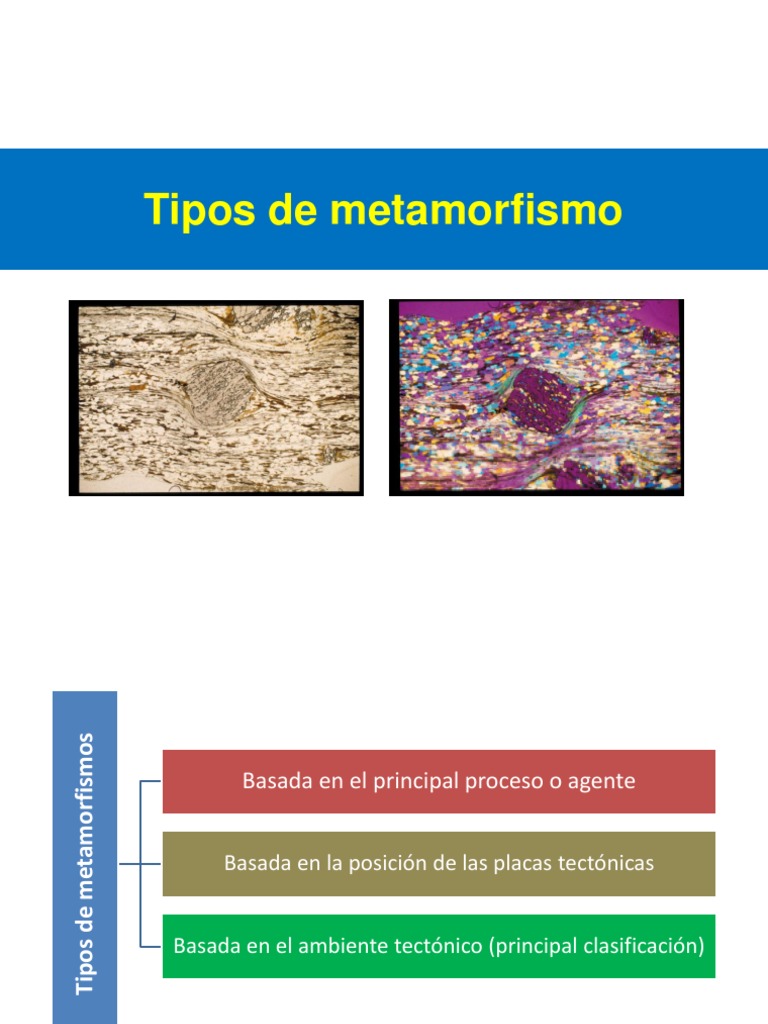 Tipos de metamorfismo

Tipos de metamorfismos

Basada en el principal proceso o agente

Basada en la posición de las placas tectónicas

Basada en el ambiente tectónico (principal clasificación)